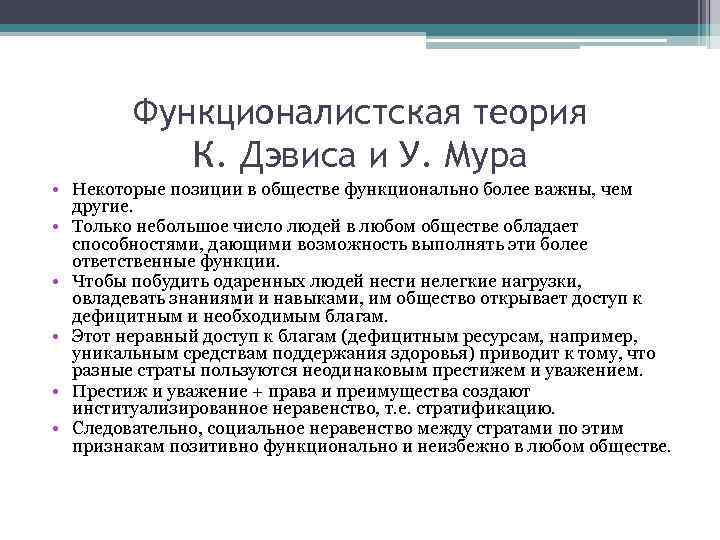 Функционалистская теория К. Дэвиса и У. Мура

• Некоторые позиции в обществе функционально более важны, чем другие.
• Только небольшое число людей в любом обществе обладает способностями, дающими возможность выполнять эти более ответственные функции.
• Чтобы побудить одаренных людей нести нелегкие нагрузки, овладевать знаниями и навыками, им общество открывает доступ к дефицитным и необходимым благам.
• Этот неравный доступ к благам (дефицитным ресурсам, например, уникальным средствам поддержания здоровья) приводит к тому, что разные страты пользуются неодинаковым престижем и уважением.
• Престиж и уважение + права и преимущества создают институализированное неравенство, т.е. стратификацию.
• Следовательно, социальное неравенство между стратами по этим признакам позитивно функционально и неизбежно в любом обществе.